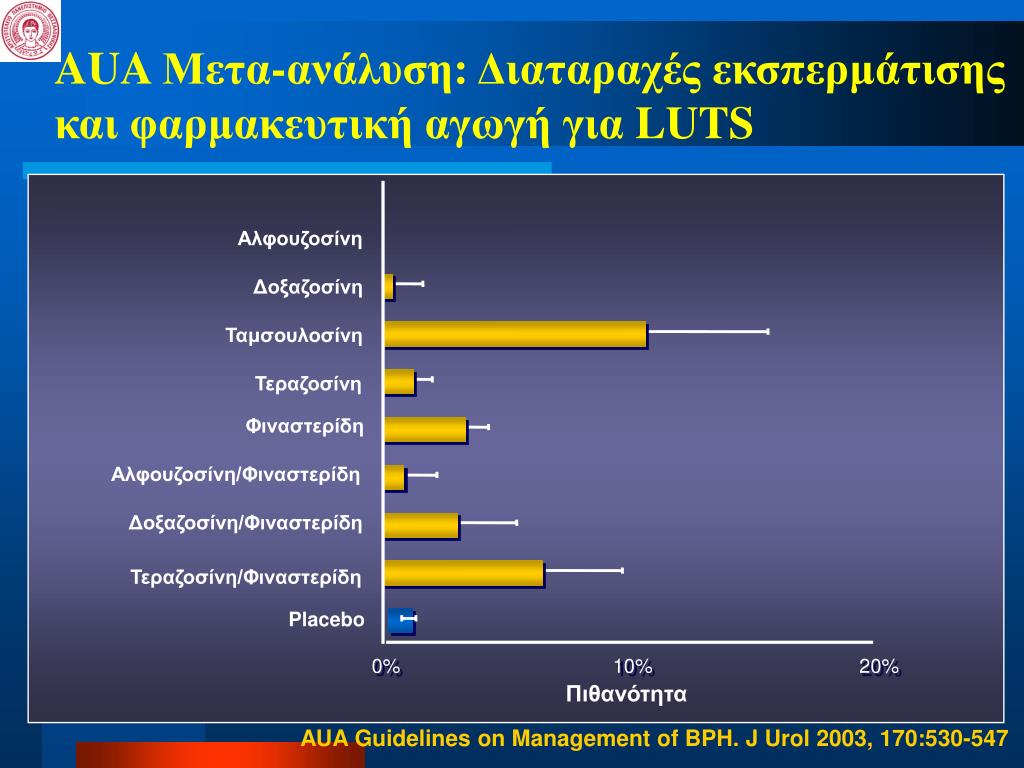 AUA Μετα-ανάλυση: Διαταραχές εκσπερμάτισης και φαρμακευτική αγωγή για LUTS

Αλφουζοσίνη
Δοξαζοσίνη
Ταμσουλοσίνη
Τεραζοσίνη
Φιναστερίδη
Αλφουζοσίνη/Φιναστερίδη
Δοξαζοσίνη/Φιναστερίδη
Τεραζοσίνη/Φιναστερίδη
Placebo

0%
10%
20%
Πιθανότητα

AUA Guidelines on Management of BPH. J Urol 2003, 170:530-547